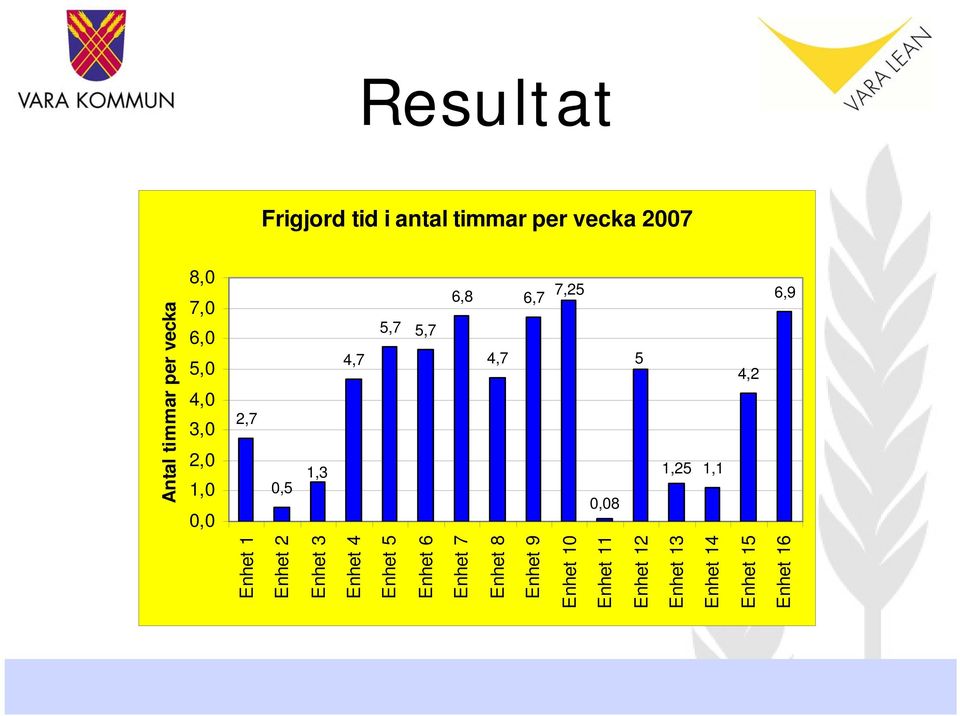 VARA KOMMUN

VARA LEAN

Resultat

Frigjord tid i antal timmar per vecka 2007

Antal timmar per vecka

8,0
7,0
6,0
5,0
4,0
3,0
2,0
1,0
0,0

2,7
0,5
1,3
4,7
5,7
5,7
6,8
4,7
6,7
7,25
0,08
5
1,25
1,1
4,2
6,9

Enhet 1
Enhet 2
Enhet 3
Enhet 4
Enhet 5
Enhet 6
Enhet 7
Enhet 8
Enhet 9
Enhet 10
Enhet 11
Enhet 12
Enhet 13
Enhet 14
Enhet 15
Enhet 16